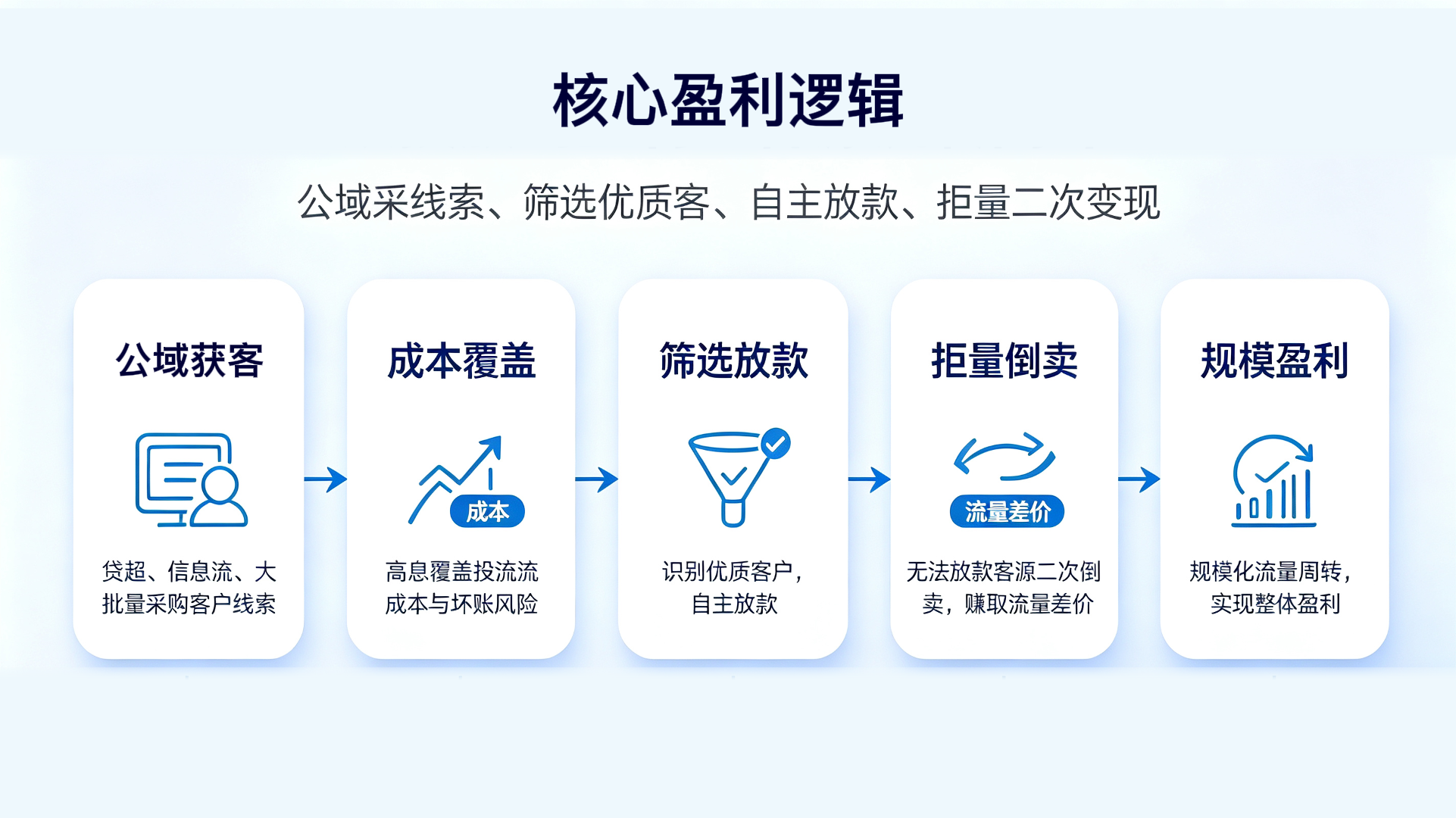 核心盈利逻辑

公域采线索、筛选优质客、自主放款、拒量二次变现

公域获客

贷超、信息流、大批量采购客户线索

成本覆盖

成本

高息覆盖投流流成本与坏账风险

筛选放款

识别优质客户，自主放款

拒量倒卖

流量差价

无法放款客源二次倒卖，赚取流量差价

规模盈利

规模化流量周转，实现整体盈利